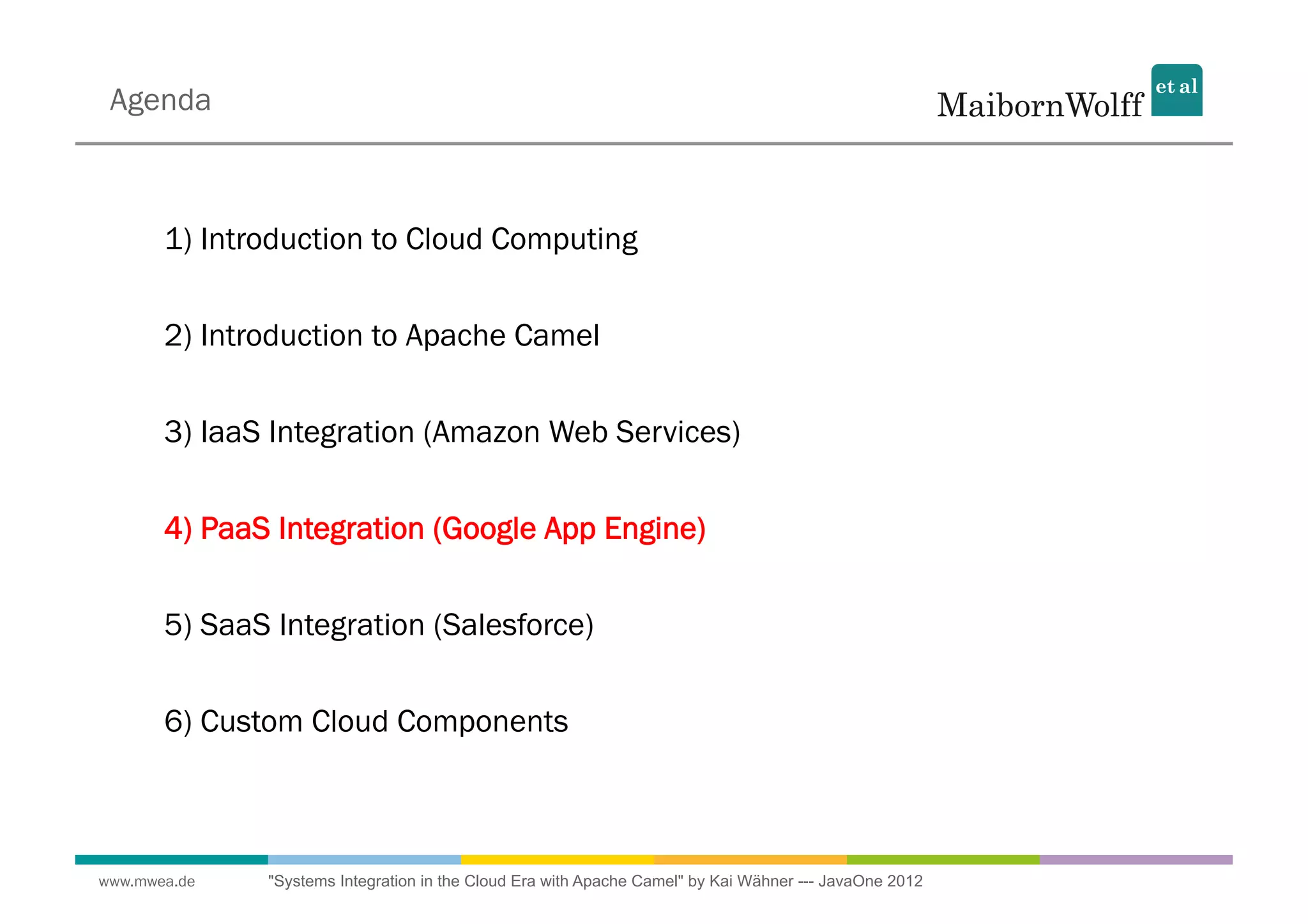 Agenda

MaibornWolff et al

1) Introduction to Cloud Computing

2) Introduction to Apache Camel

3) IaaS Integration (Amazon Web Services)

4) PaaS Integration (Google App Engine)

5) SaaS Integration (Salesforce)

6) Custom Cloud Components

www.mwea.de "Systems Integration in the Cloud Era with Apache Camel" by Kai Wähner --- JavaOne 2012